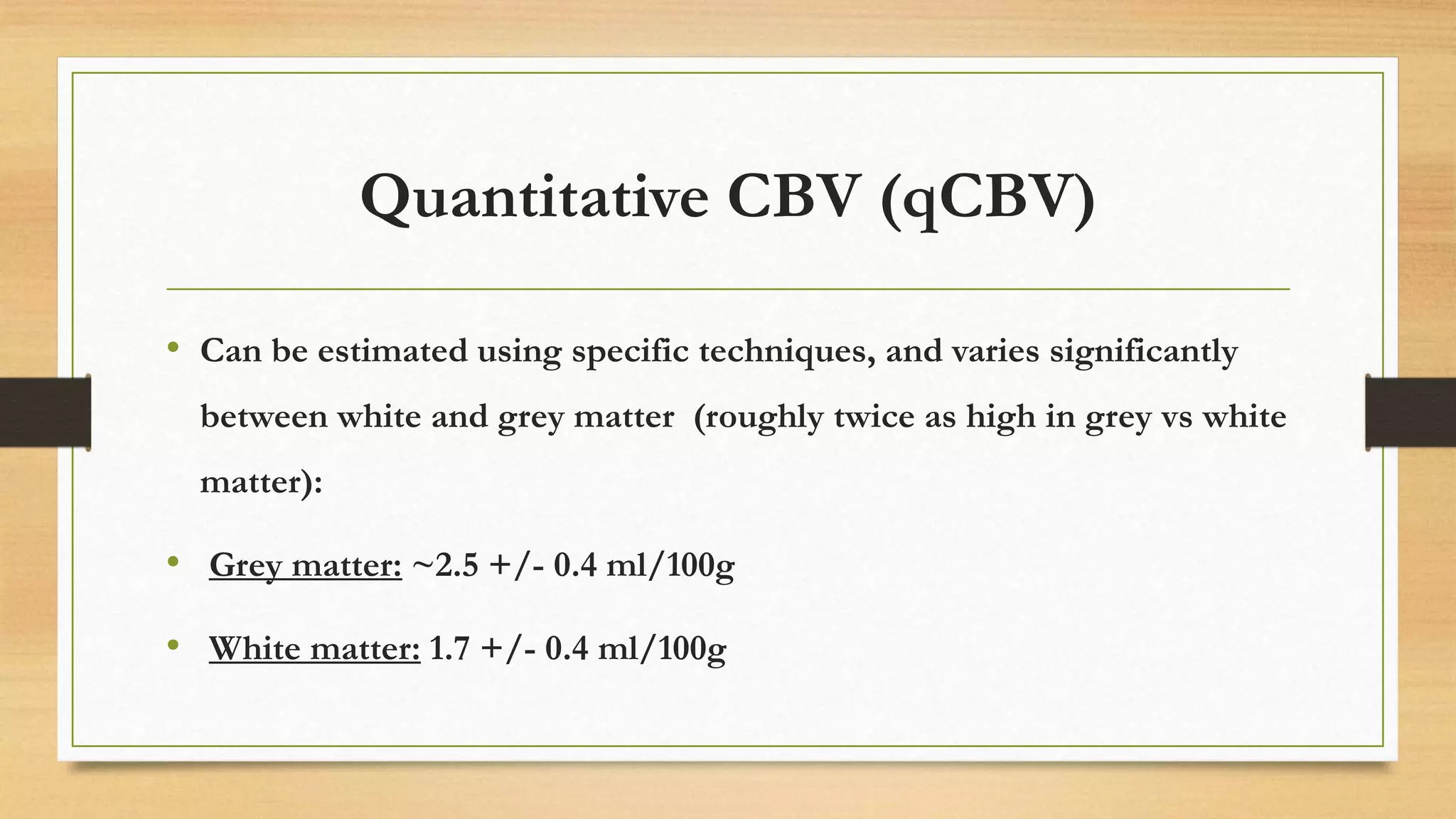 Quantitative CBV (qCBV)

• Can be estimated using specific techniques, and varies significantly between white and grey matter (roughly twice as high in grey vs white matter):

• Grey matter: ~2.5 +/- 0.4 ml/100g

• White matter: 1.7 +/- 0.4 ml/100g